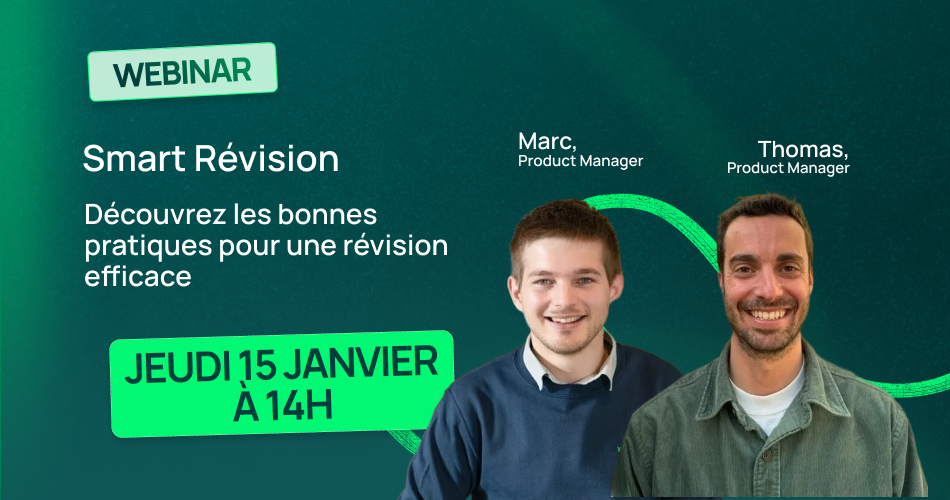 WEBINAR

Smart Révision

Découvrez les bonnes pratiques pour une révision efficace

JEUDI 15 JANVIER À 14H

Marc,
Product Manager

Thomas,
Product Manager